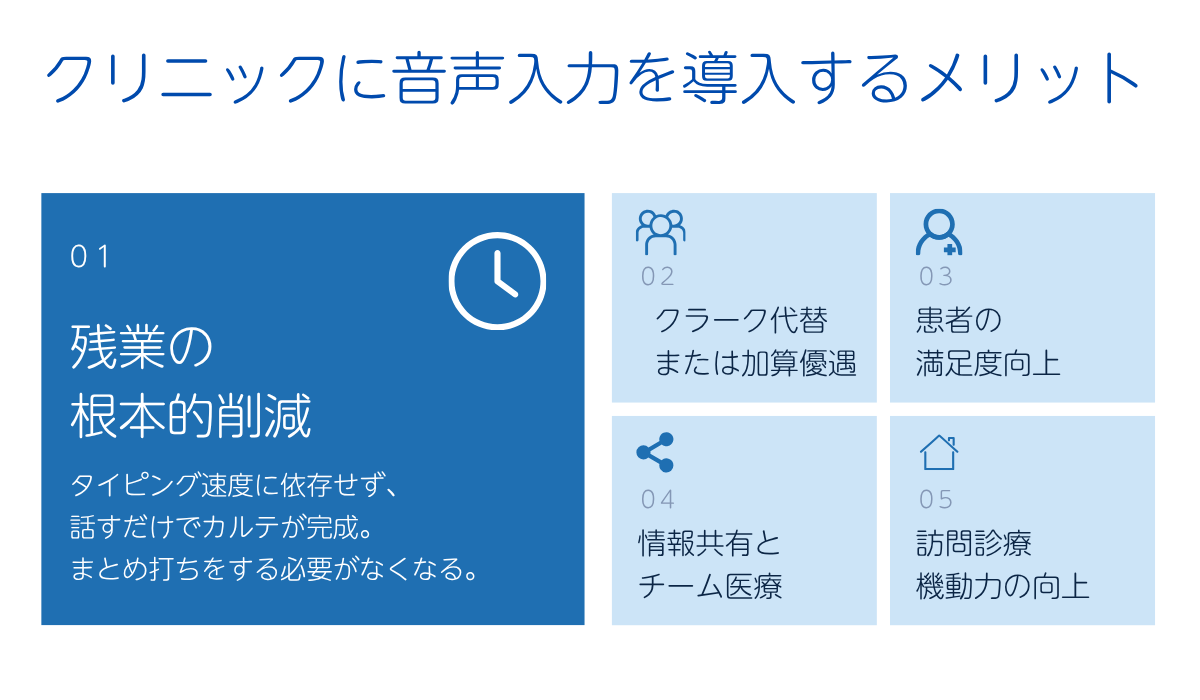 クリニックに音声入力を導入するメリット

01

残業の
根本的削減

タイピング速度に依存せず、
話すだけでカルテが完成。
まとめ打ちをする必要がなくなる。

02

クラーク代替
または加算優遇

03

患者の
満足度向上

04

情報共有と
チーム医療

05

訪問診療
機動力の向上